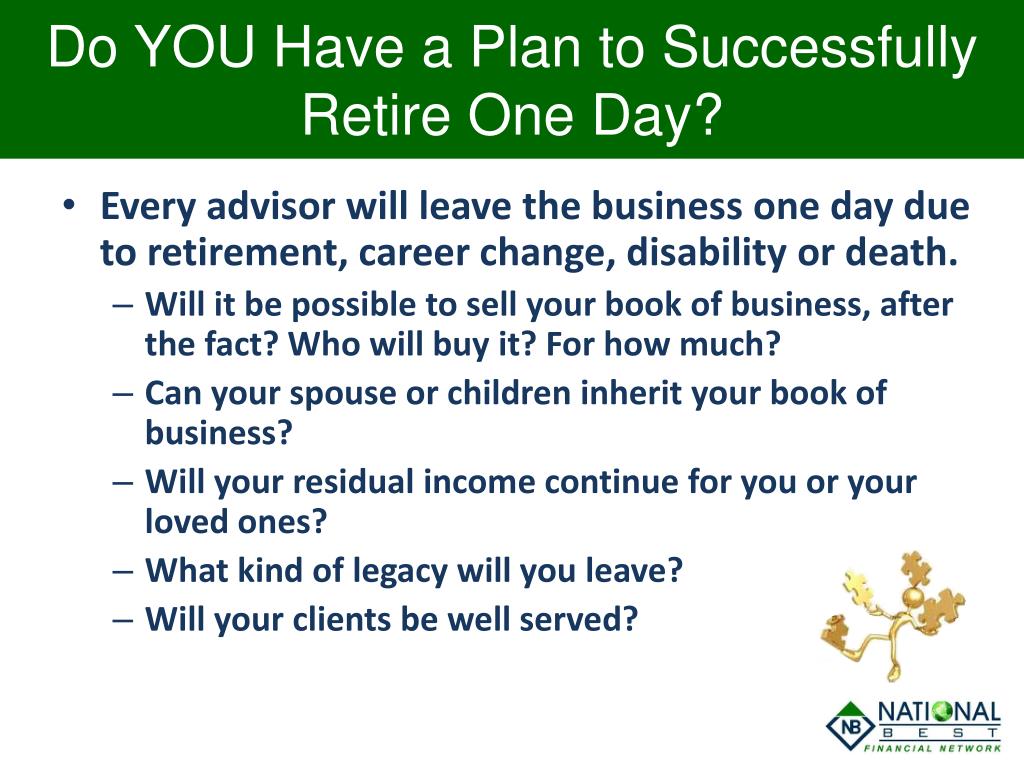 Do YOU Have a Plan to Successfully Retire One Day?

• Every advisor will leave the business one day due to retirement, career change, disability or death.
– Will it be possible to sell your book of business, after the fact? Who will buy it? For how much?
– Can your spouse or children inherit your book of business?
– Will your residual income continue for you or your loved ones?
– What kind of legacy will you leave?
– Will your clients be well served?

NB NATIONAL BEST FINANCIAL NETWORK